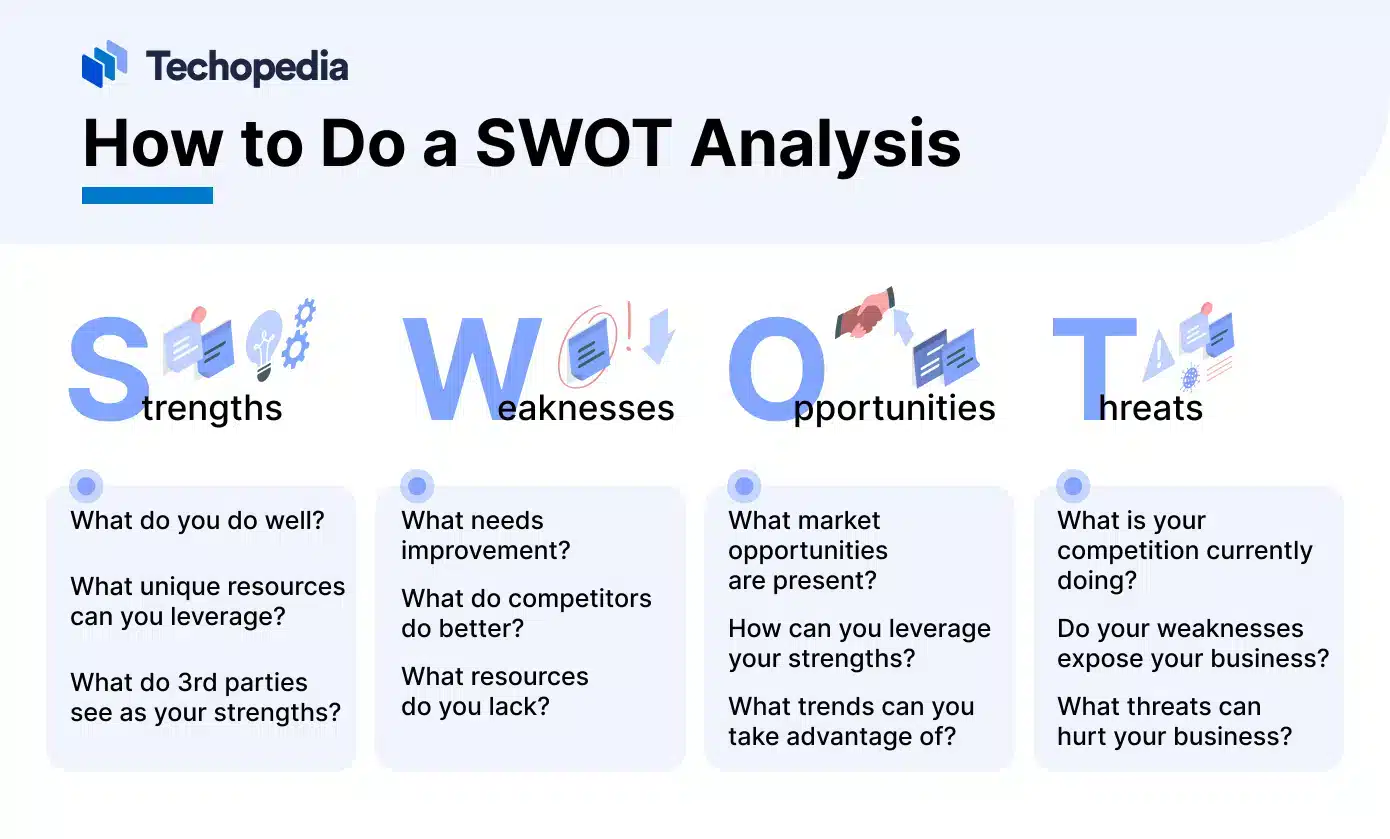 Techopedia

How to Do a SWOT Analysis

Strengths

What do you do well?

What unique resources can you leverage?

What do 3rd parties see as your strengths?

Weaknesses

What needs improvement?

What do competitors do better?

What resources do you lack?

Opportunities

What market opportunities are present?

How can you leverage your strengths?

What trends can you take advantage of?

Threats

What is your competition currently doing?

Do your weaknesses expose your business?

What threats can hurt your business?